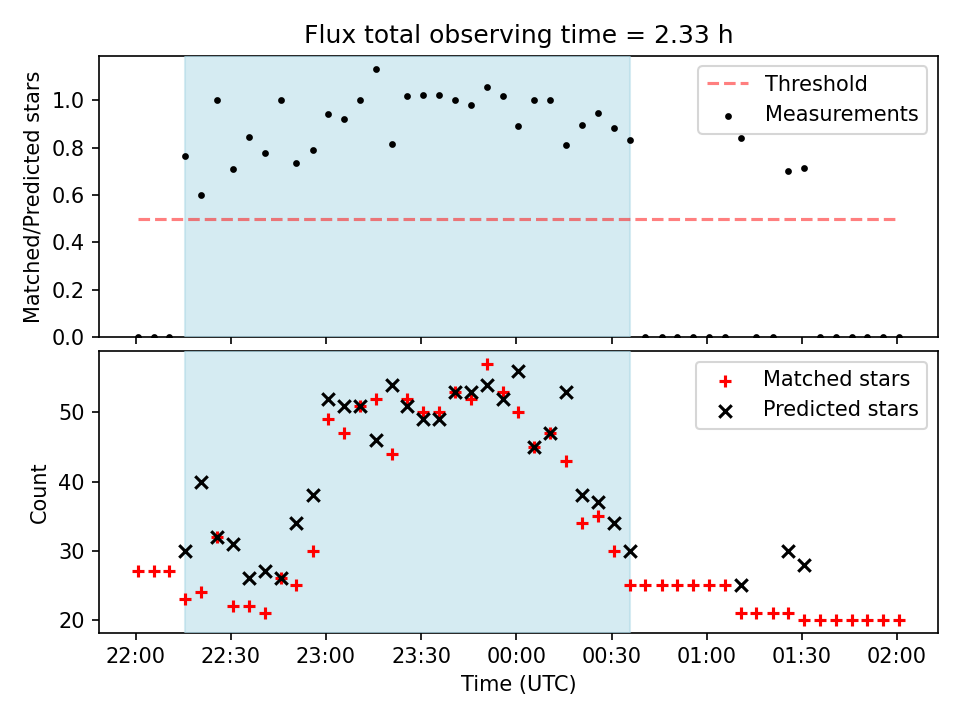 Flux total observing time = 2.33 h

Matched/Predicted stars

1.0
0.8
0.6
0.4
0.2
0.0

Threshold
Measurements

Count

50
40
30
20

Matched stars
Predicted stars

22:00
22:30
23:00
23:30
00:00
00:30
01:00
01:30
02:00

Time (UTC)